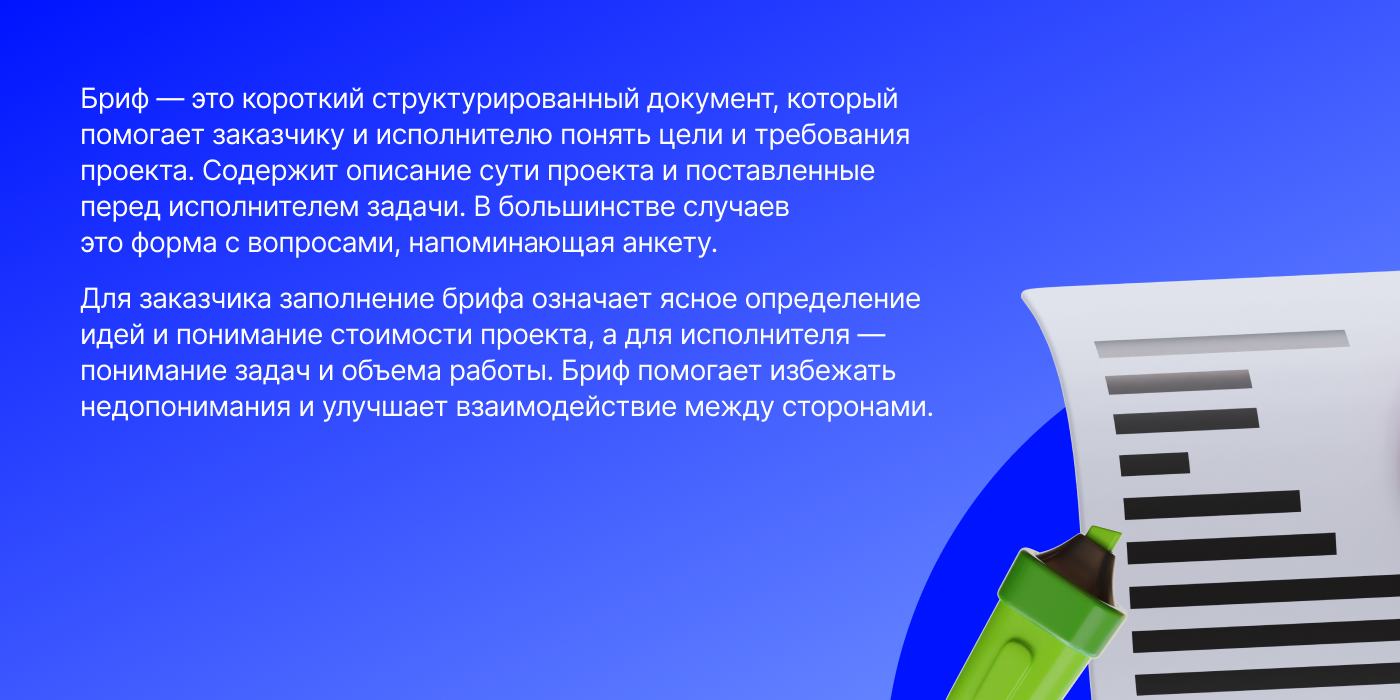 Бриф — это короткий структурированный документ, который помогает заказчику и исполнителю понять цели и требования проекта. Содержит описание сути проекта и поставленные перед исполнителем задачи. В большинстве случаев это форма с вопросами, напоминающая анкету.

Для заказчика заполнение брифа означает ясное определение идей и понимание стоимости проекта, а для исполнителя — понимание задач и объема работы. Бриф помогает избежать недопонимания и улучшает взаимодействие между сторонами.